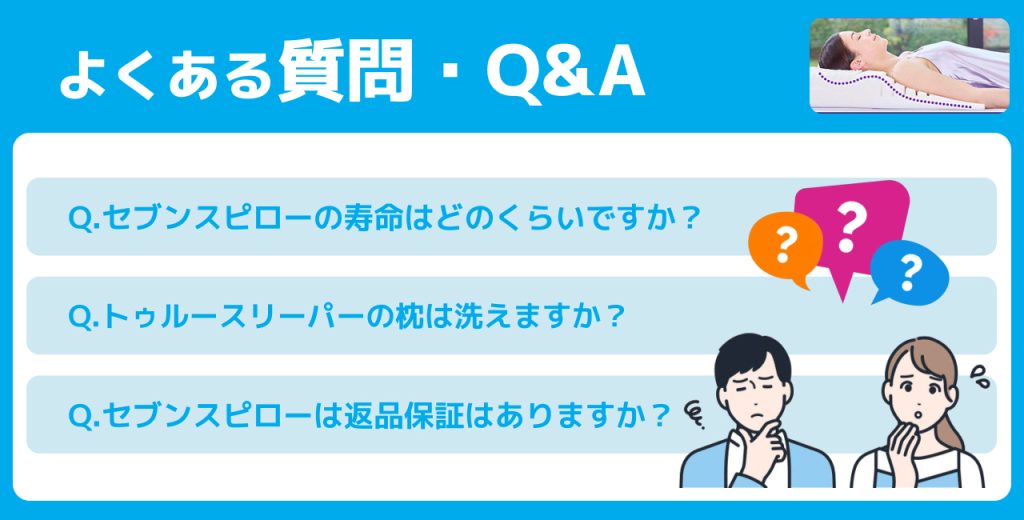 よくある質問・Q&A

Q.セブンスピローの寿命はどのくらいですか？

Q.トゥルースリーパーの枕は洗えますか？

Q.セブンスピローは返品保証はありますか？

?
?
?